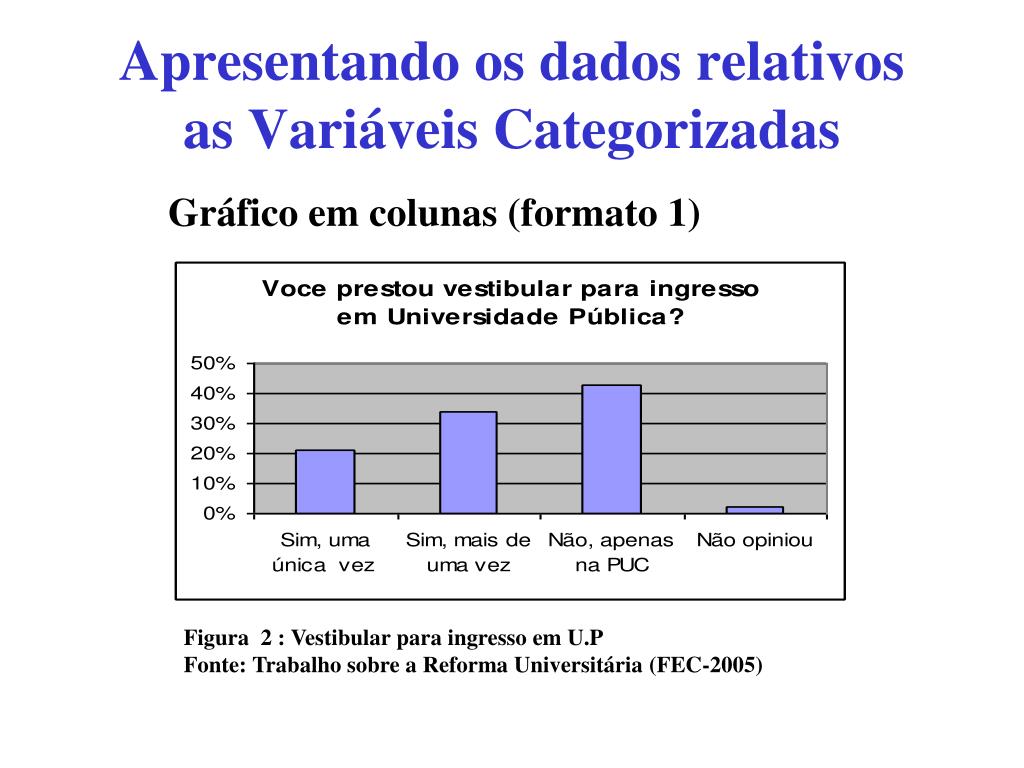 Apresentando os dados relativos as Variáveis Categorizadas

Gráfico em colunas (formato 1)

Voce prestou vestibular para ingresso em Universidade Pública?

50%
40%
30%
20%
10%
0%

Sim, uma única vez
Sim, mais de uma vez
Não, apenas na PUC
Não opiniou

Figura 2 : Vestibular para ingresso em U.P
Fonte: Trabalho sobre a Reforma Universitária (FEC-2005)